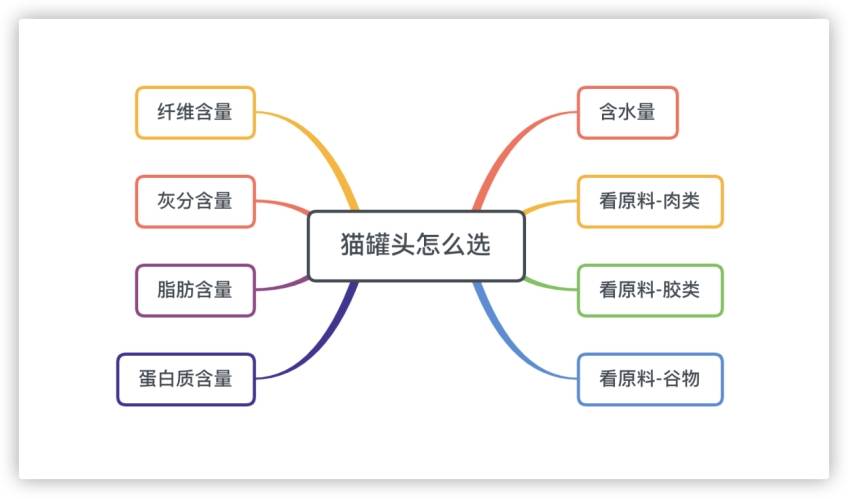 猫罐头怎么选

纤维含量
灰分含量
脂肪含量
蛋白质含量

含水量
看原料-肉类
看原料-胶类
看原料-谷物